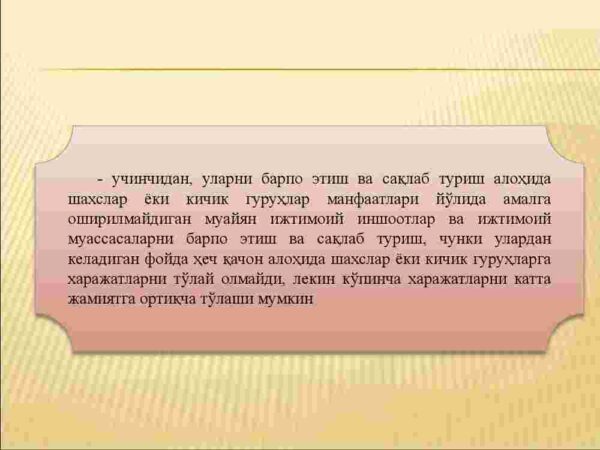 - учинчидан, уларни барпо этиш ва сақлаб туриш алоҳида шахслар ёки кичик гуруҳлар манфаатлари йўлида амалга оширилмайдиган муайян ижтимоий иншоотлар ва ижтимоий муассасаларни барпо этиш ва сақлаб туриш, чунки улардан келадиган фойда ҳеч қачон алоҳида шахслар ёки кичик гуруҳларга харажатларни тўлай олмайди, лекин кўпинча харажатларни катта жамиятга ортиқча тўлаши мумкин